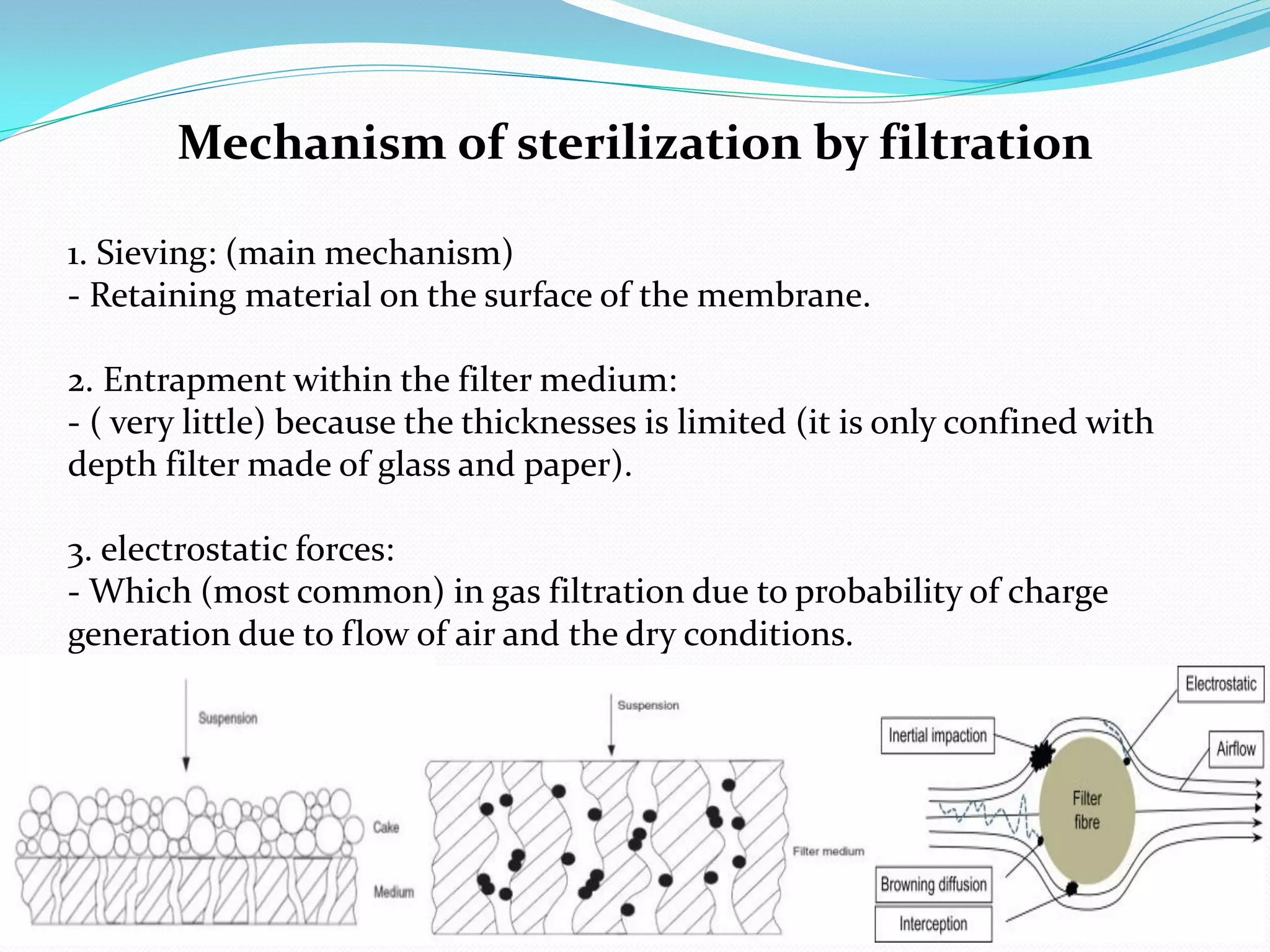 Mechanism of sterilization by filtration

1. Sieving: (main mechanism)
- Retaining material on the surface of the membrane.

2. Entrapment within the filter medium:
- ( very little) because the thicknesses is limited (it is only confined with depth filter made of glass and paper).

3. electrostatic forces:
- Which (most common) in gas filtration due to probability of charge generation due to flow of air and the dry conditions.

Suspension

Cake

Medium

Suspension

Filter medium

Electrostatic

Inertial impaction

Airflow

Filter fibre

Browning diffusion

Interception